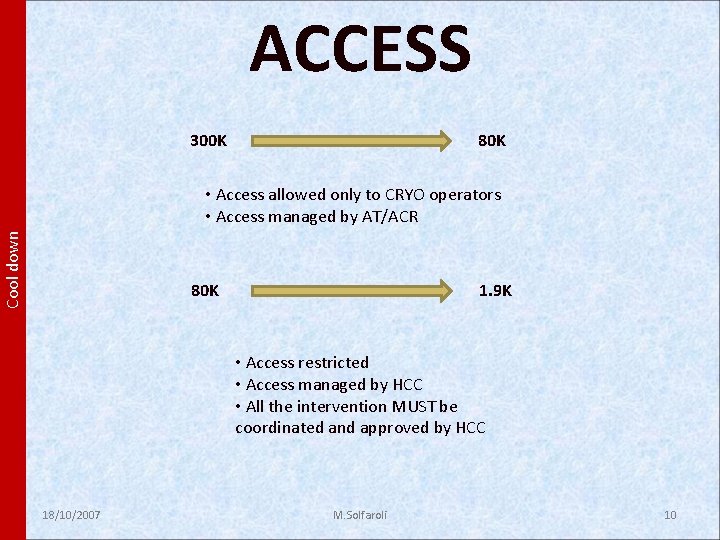 Cool down

ACCESS

300K 80K

• Access allowed only to CRYO operators
• Access managed by AT/ACR

80K 1.9K

• Access restricted
• Access managed by HCC
• All the intervention MUST be coordinated and approved by HCC

18/10/2007 M.Solfaroli 10